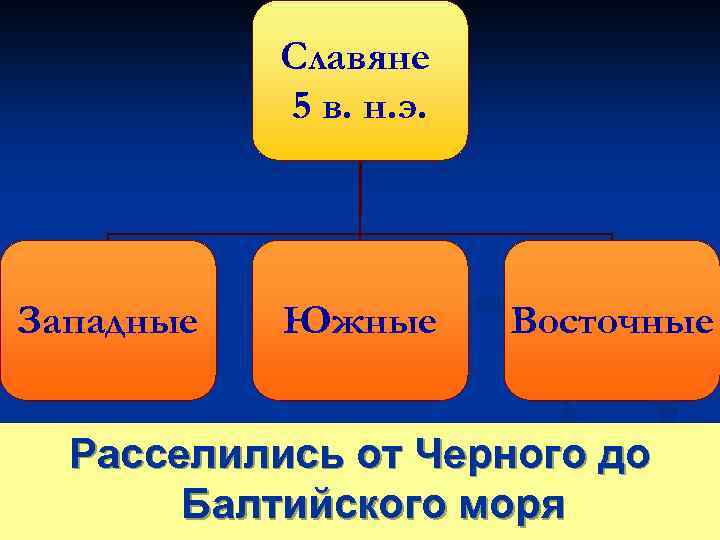 Славяне
5 в. н.э.

Западные

Южные

Восточные

Расселились от Черного до Балтийского моря